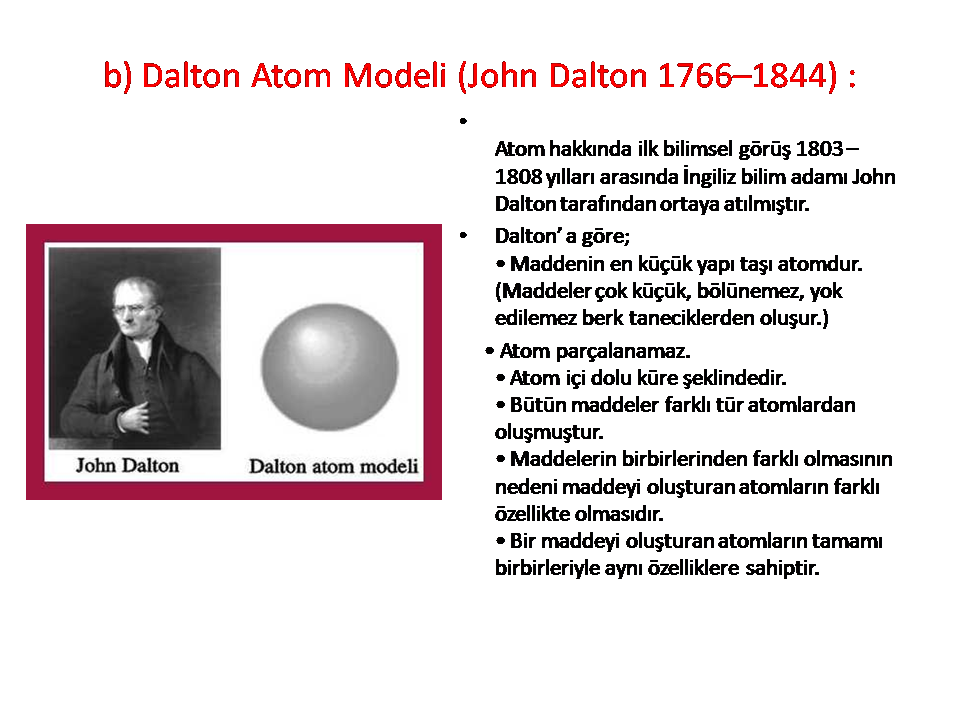 b) Dalton Atom Modeli (John Dalton 1766–1844) :

John Dalton

Dalton atom modeli

•

Atom hakkında ilk bilimsel görüş 1803 – 1808 yılları arasında İngiliz bilim adamı John Dalton tarafından ortaya atılmıştır.

• Dalton' a göre;
• Maddenin en küçük yapı taşı atomdur. (Maddeler çok küçük, bölünemez, yok edilemez berk taneciklerden oluşur.)

• Atom parçalanamaz.
• Atom içi dolu küre şeklindedir.
• Bütün maddeler farklı tür atomlardan oluşmuştur.
• Maddelerin birbirlerinden farklı olmasının nedeni maddeyi oluşturan atomların farklı özellikte olmasıdır.
• Bir maddeyi oluşturan atomların tamamı birbirleriyle aynı özelliklere sahiptir.